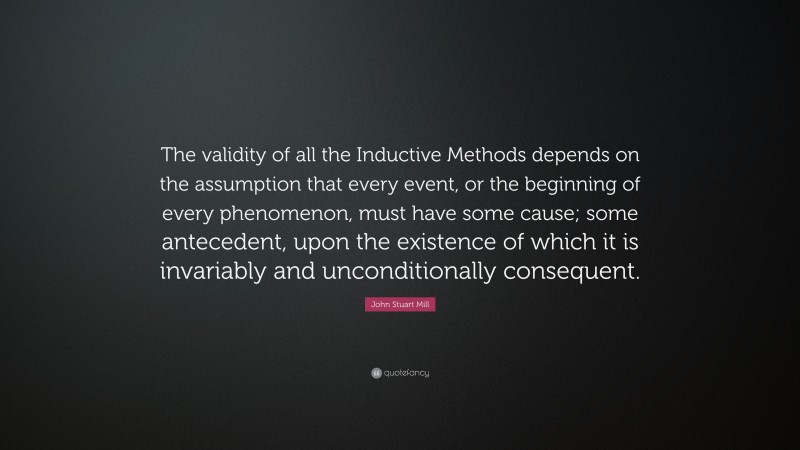 The validity of all the Inductive Methods depends on the assumption that every event, or the beginning of every phenomenon, must have some cause; some antecedent, upon the existence of which it is invariably and unconditionally consequent.

John Stuart Mill

quotefancy